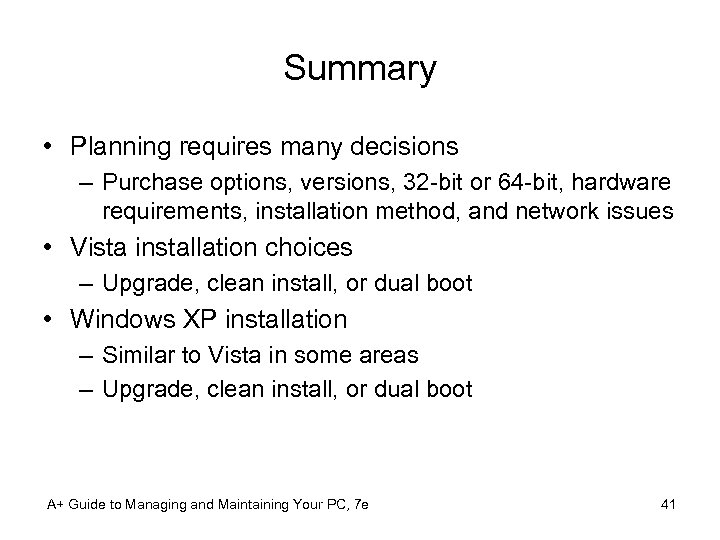 Summary

• Planning requires many decisions
– Purchase options, versions, 32-bit or 64-bit, hardware requirements, installation method, and network issues
• Vista installation choices
– Upgrade, clean install, or dual boot
• Windows XP installation
– Similar to Vista in some areas
– Upgrade, clean install, or dual boot

A+ Guide to Managing and Maintaining Your PC, 7e

41